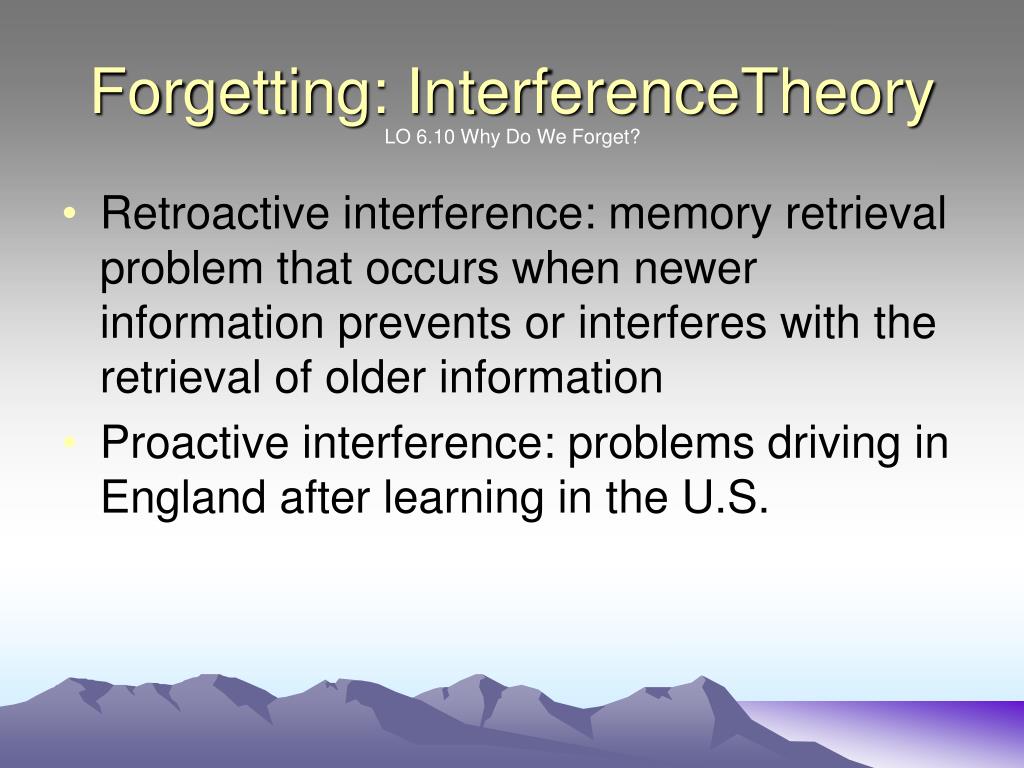 Forgetting: InterferenceTheory
LO 6.10 Why Do We Forget?

• Retroactive interference: memory retrieval problem that occurs when newer information prevents or interferes with the retrieval of older information
• Proactive interference: problems driving in England after learning in the U.S.